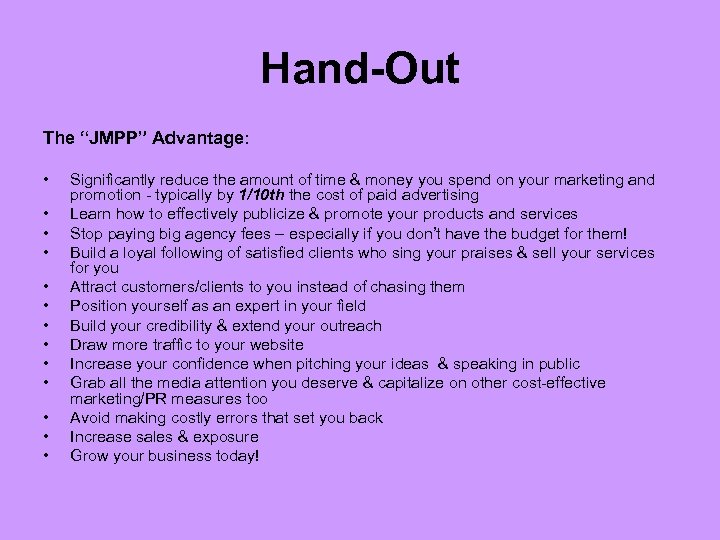 Hand-Out

The “JMPP” Advantage:

• Significantly reduce the amount of time & money you spend on your marketing and promotion - typically by 1/10th the cost of paid advertising
• Learn how to effectively publicize & promote your products and services
• Stop paying big agency fees – especially if you don’t have the budget for them!
• Build a loyal following of satisfied clients who sing your praises & sell your services for you
• Attract customers/clients to you instead of chasing them
• Position yourself as an expert in your field
• Build your credibility & extend your outreach
• Draw more traffic to your website
• Increase your confidence when pitching your ideas & speaking in public
• Grab all the media attention you deserve & capitalize on other cost-effective marketing/PR measures too
• Avoid making costly errors that set you back
• Increase sales & exposure
• Grow your business today!